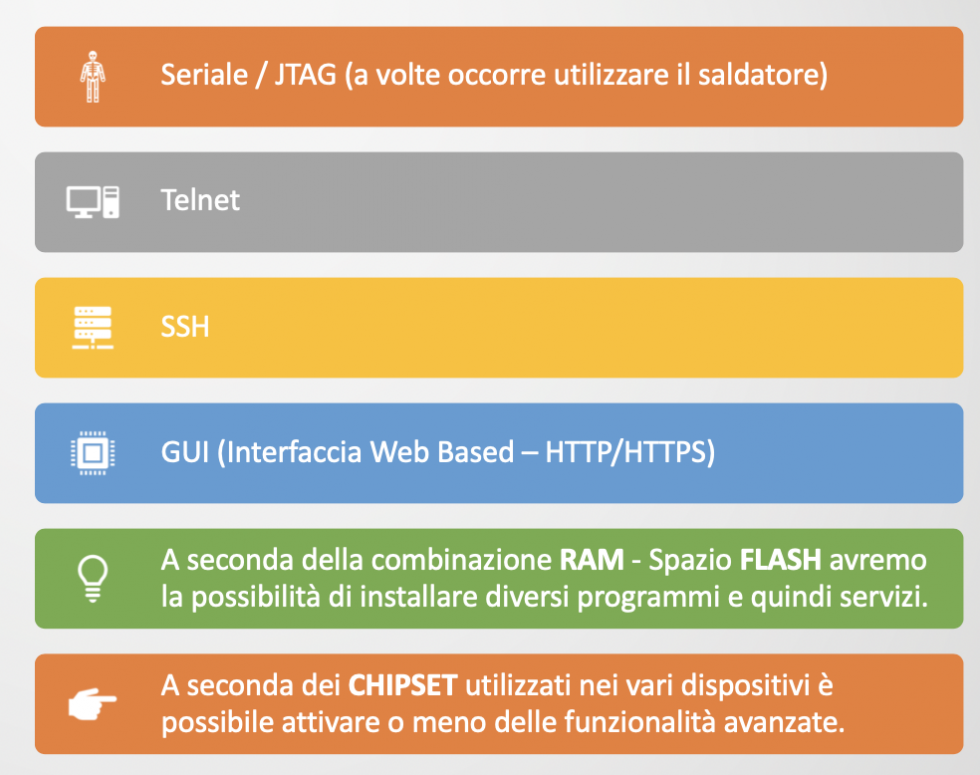 Seriale / JTAG (a volte occorre utilizzare il saldatore)

Telnet

SSH

GUI (Interfaccia Web Based – HTTP/HTTPS)

A seconda della combinazione RAM - Spazio FLASH avremo la possibilità di installare diversi programmi e quindi servizi.

A seconda dei CHIPSET utilizzati nei vari dispositivi è possibile attivare o meno delle funzionalità avanzate.